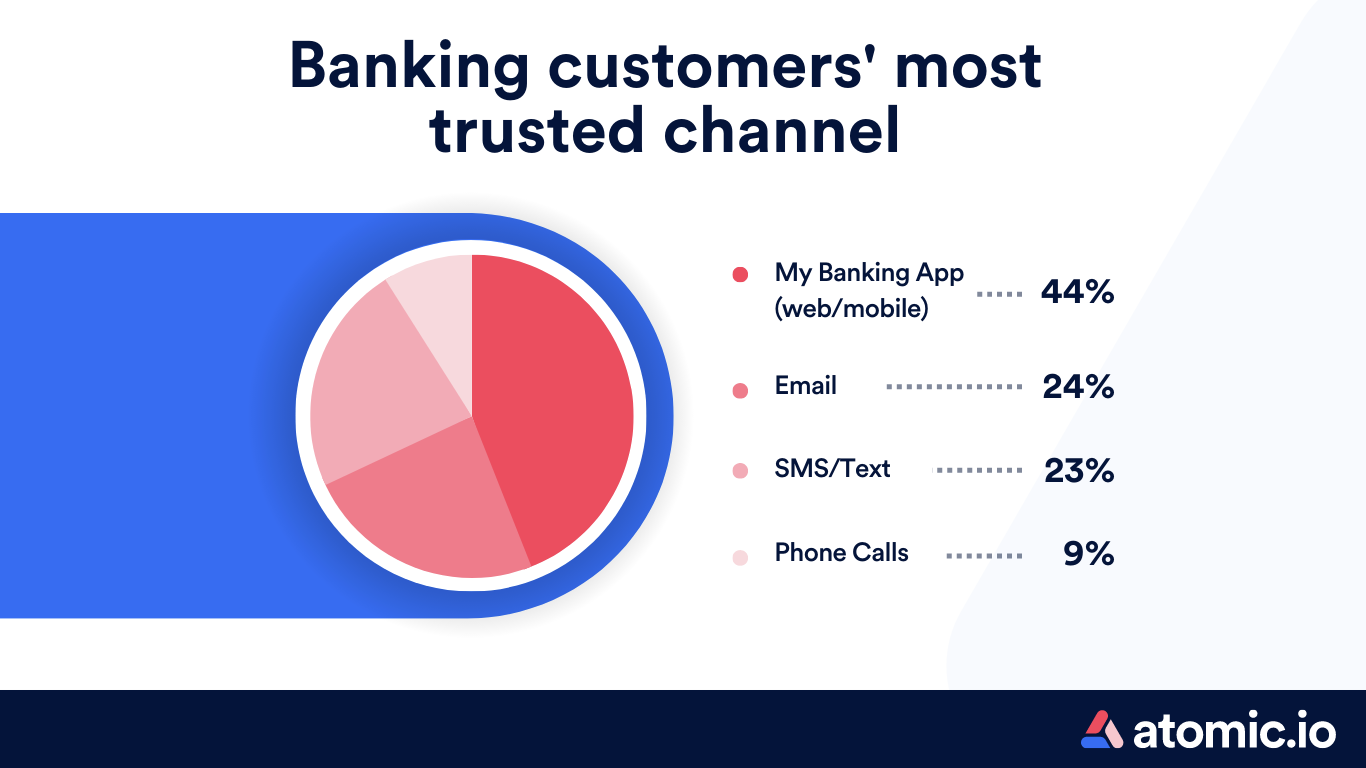 Banking customers' most trusted channel

My Banking App (web/mobile) 44%

Email 24%

SMS/Text 23%

Phone Calls 9%

atomic.io